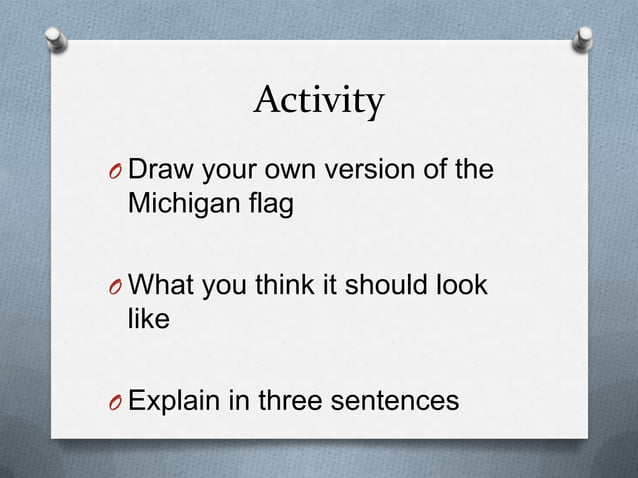 Activity

O Draw your own version of the Michigan flag

O What you think it should look like

O Explain in three sentences